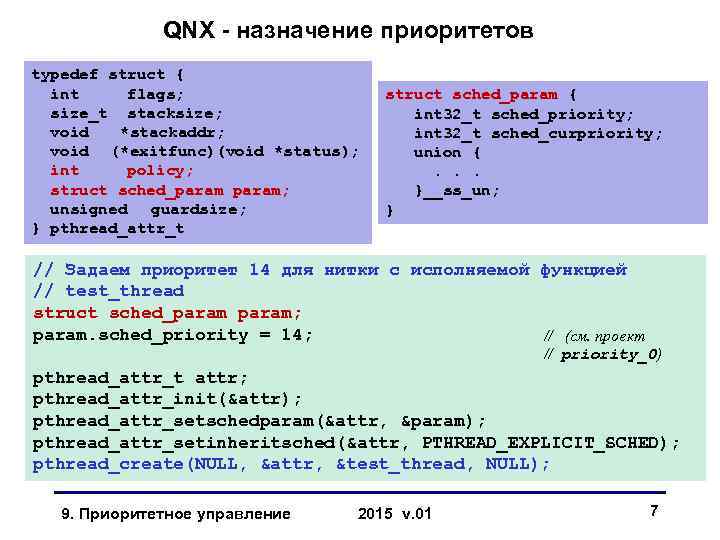 QNX - назначение приоритетов

typedef struct {
int flags;
size_t stacksize;
void *stackaddr;
void (*exitfunc)(void *status);
int policy;
struct sched_param param;
unsigned guardsize;
} pthread_attr_t

struct sched_param {
int32_t sched_priority;
int32_t sched_curpriority;
union {
. . .
}__ss_un;
}

// Задаем приоритет 14 для нитки с исполняемой функцией
// test_thread
struct sched_param param;
param.sched_priority = 14;

// (см. проект
// priority_0)

pthread_attr_t attr;
pthread_attr_init(&attr);
pthread_attr_setschedparam(&attr, &param);
pthread_attr_setinheritsched(&attr, PTHREAD_EXPLICIT_SCHED);
pthread_create(NULL, &attr, &test_thread, NULL);

9. Приоритетное управление

2015 v.01

7